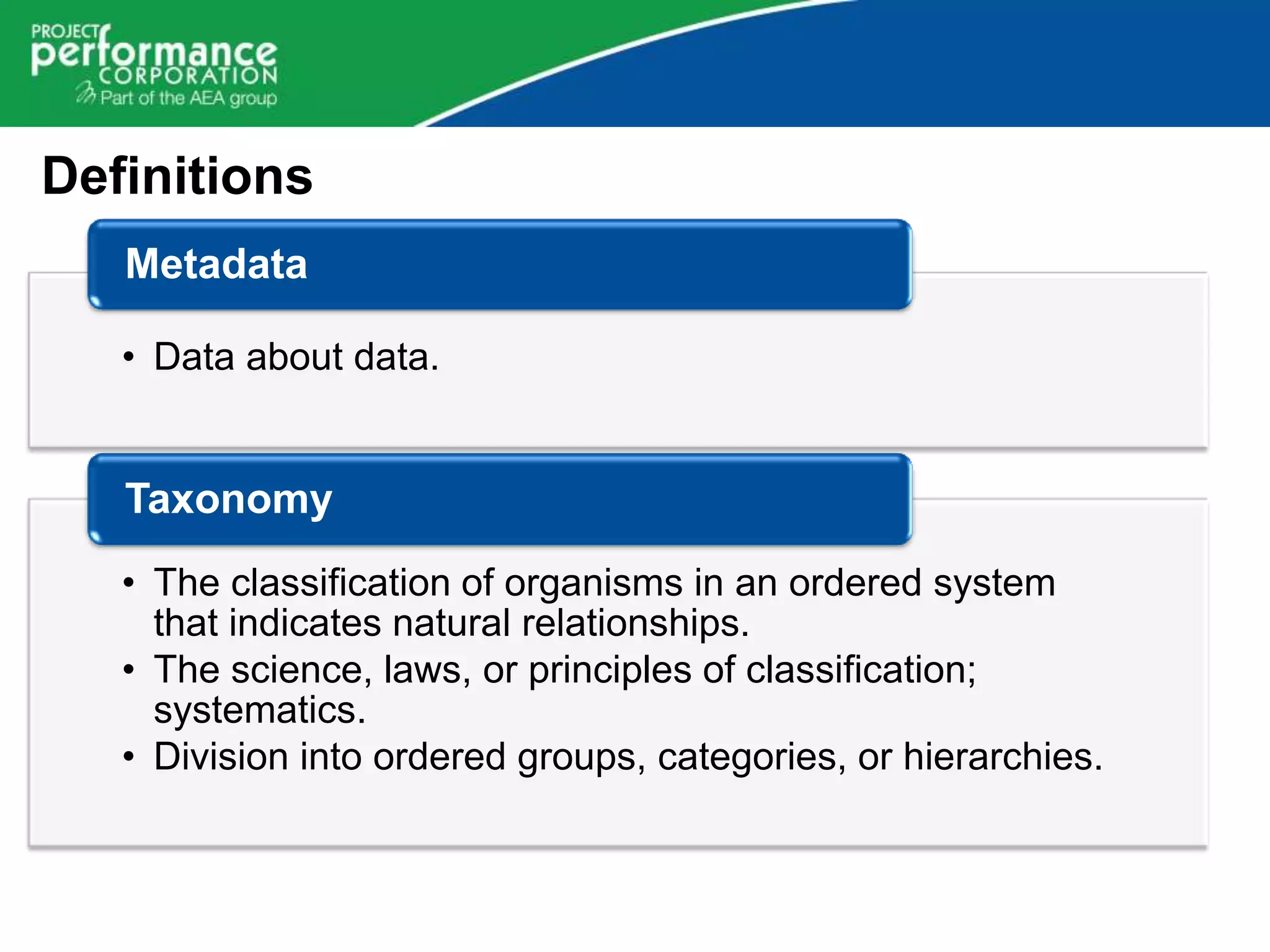 PROJECT performance CORPORATION
Part of the AEA group

Definitions

Metadata

• Data about data.

Taxonomy

• The classification of organisms in an ordered system that indicates natural relationships.
• The science, laws, or principles of classification; systematics.
• Division into ordered groups, categories, or hierarchies.